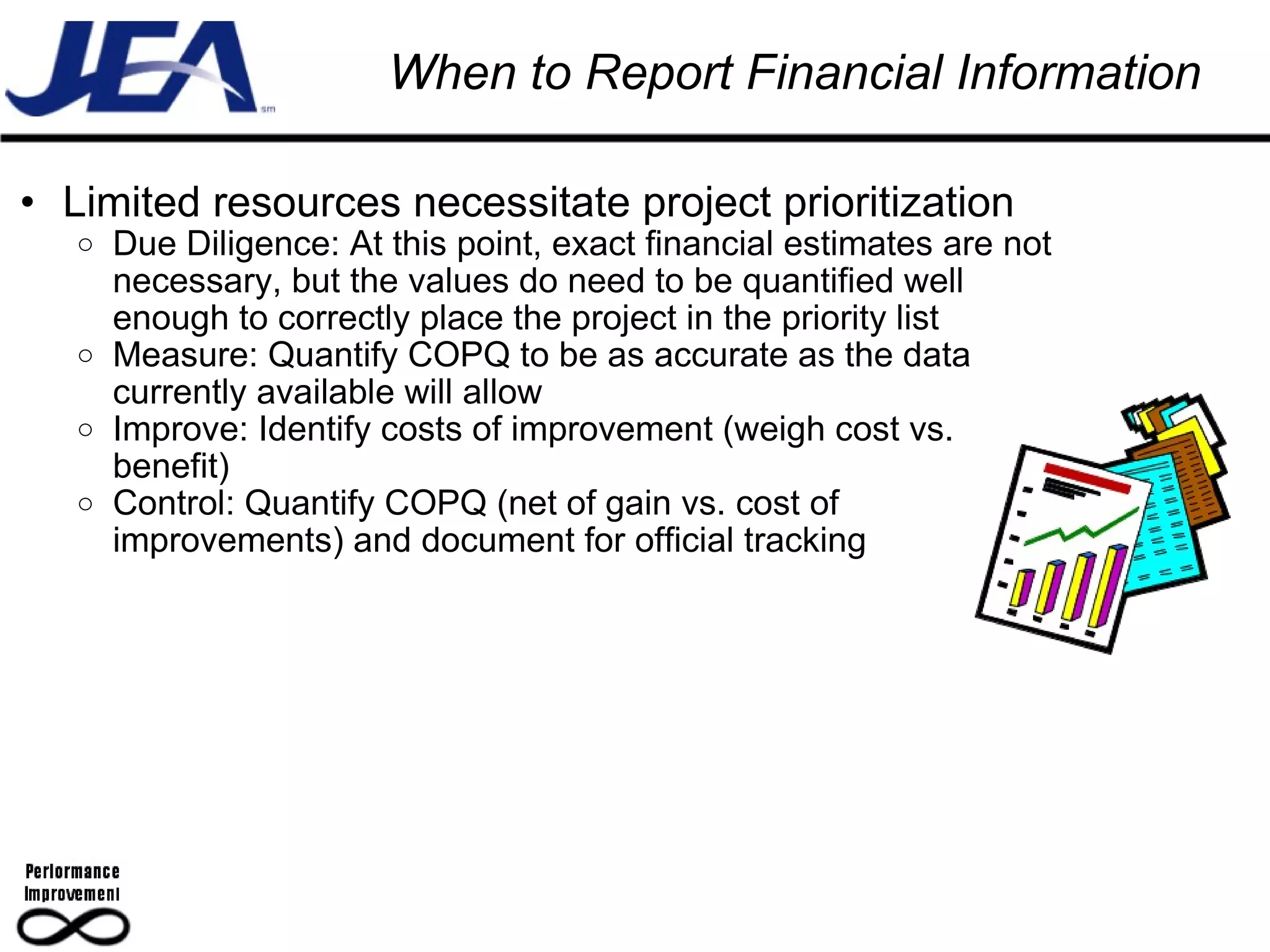 JEA sm

When to Report Financial Information

• Limited resources necessitate project prioritization
  ○ Due Diligence: At this point, exact financial estimates are not necessary, but the values do need to be quantified well enough to correctly place the project in the priority list
  ○ Measure: Quantify COPQ to be as accurate as the data currently available will allow
  ○ Improve: Identify costs of improvement (weigh cost vs. benefit)
  ○ Control: Quantify COPQ (net of gain vs. cost of improvements) and document for official tracking

Performance Improvement